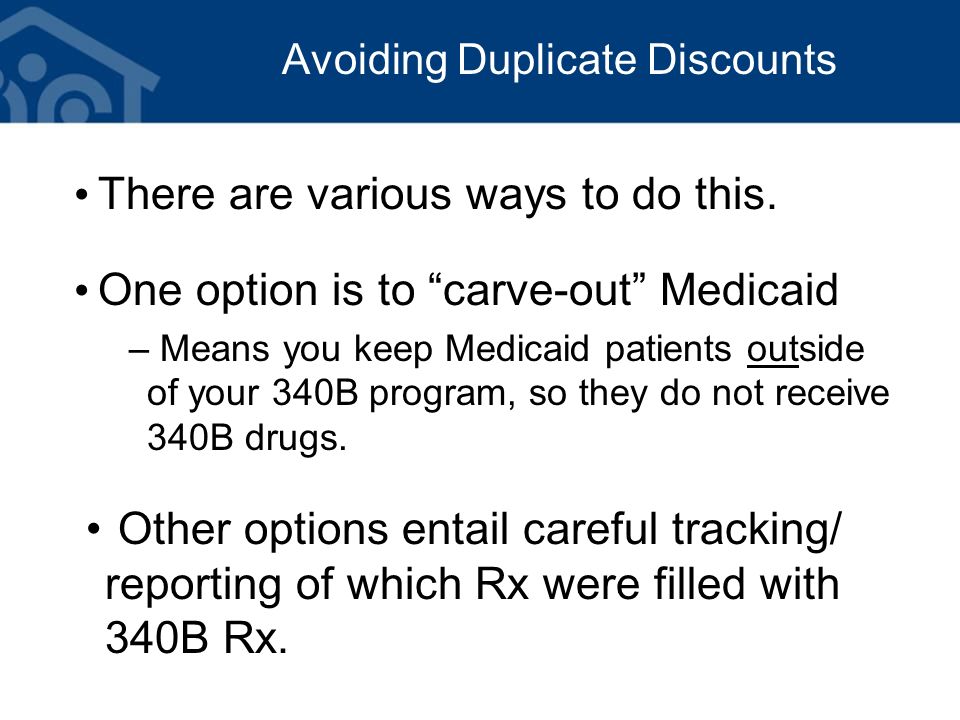 Avoiding Duplicate Discounts

• There are various ways to do this.

• One option is to “carve-out” Medicaid

– Means you keep Medicaid patients outside of your 340B program, so they do not receive 340B drugs.

• Other options entail careful tracking/ reporting of which Rx were filled with 340B Rx.